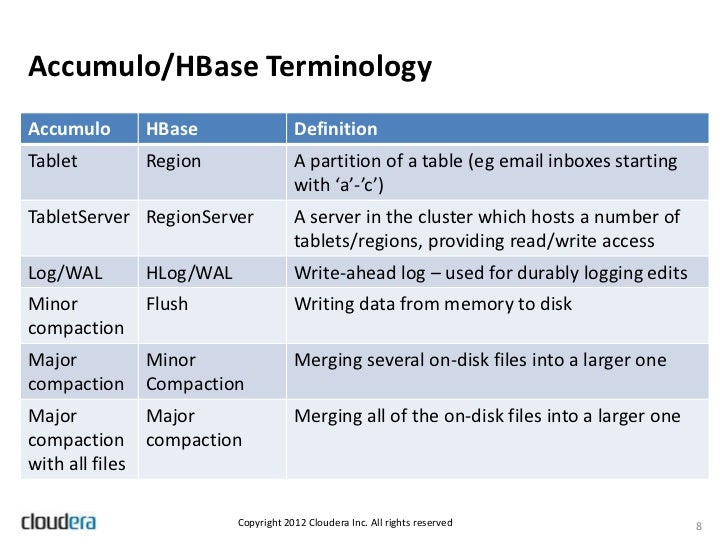 Accumulo/HBase Terminology

| Accumulo | HBase | Definition |
|---|---|---|
| Tablet | Region | A partition of a table (eg email inboxes starting with ‘a’-’c’) |
| TabletServer | RegionServer | A server in the cluster which hosts a number of tablets/regions, providing read/write access |
| Log/WAL | HLog/WAL | Write-ahead log – used for durably logging edits |
| Minor compaction | Flush | Writing data from memory to disk |
| Major compaction | Minor Compaction | Merging several on-disk files into a larger one |
| Major compaction with all files | Major compaction | Merging all of the on-disk files into a larger one |

cloudera

Copyright 2012 Cloudera Inc. All rights reserved

8